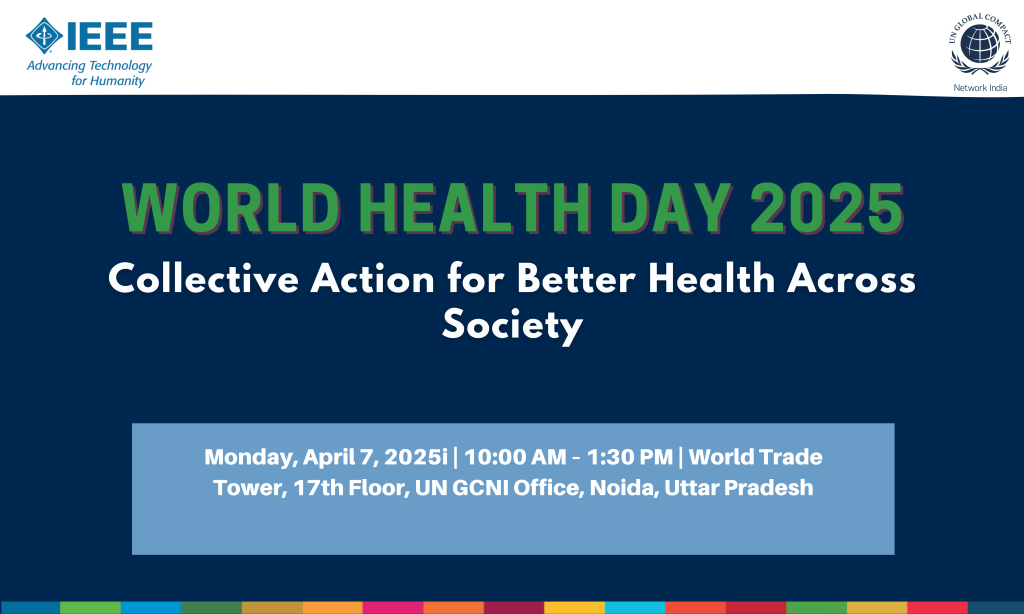 IEEE
Advancing Technology for Humanity

UN GLOBAL COMPACT
Network India

WORLD HEALTH DAY 2025

Collective Action for Better Health Across Society

Monday, April 7, 2025i | 10:00 AM - 1:30 PM | World Trade Tower, 17th Floor, UN GCNI Office, Noida, Uttar Pradesh